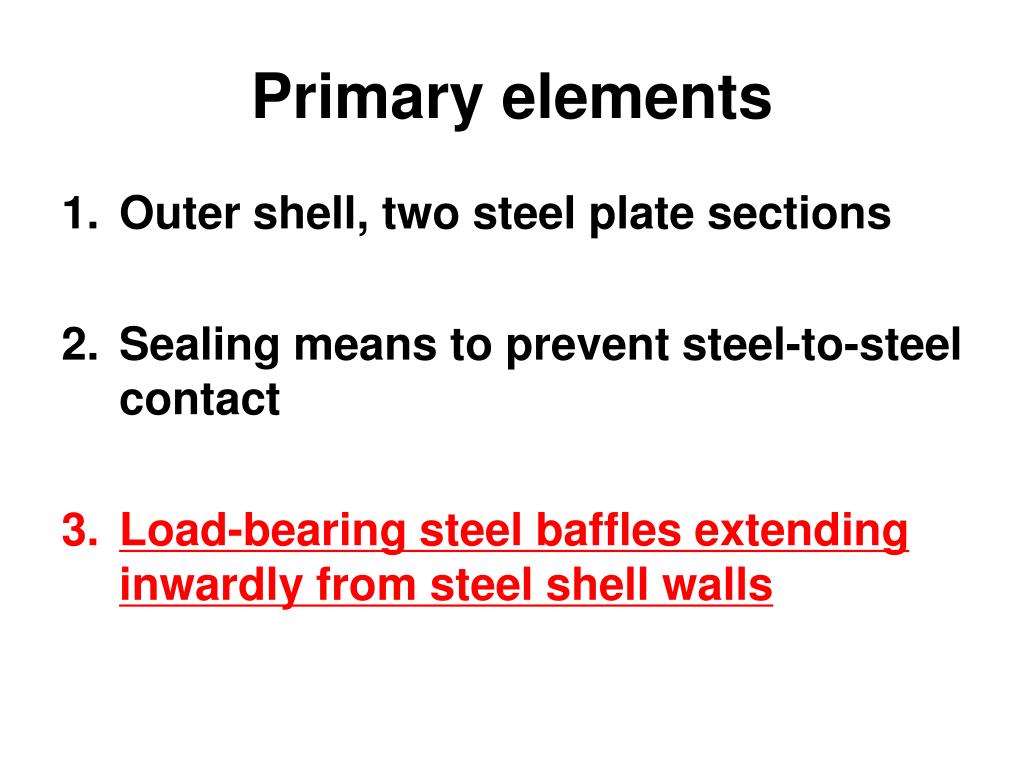 Primary elements

1. Outer shell, two steel plate sections

2. Sealing means to prevent steel-to-steel contact

3. Load-bearing steel baffles extending inwardly from steel shell walls